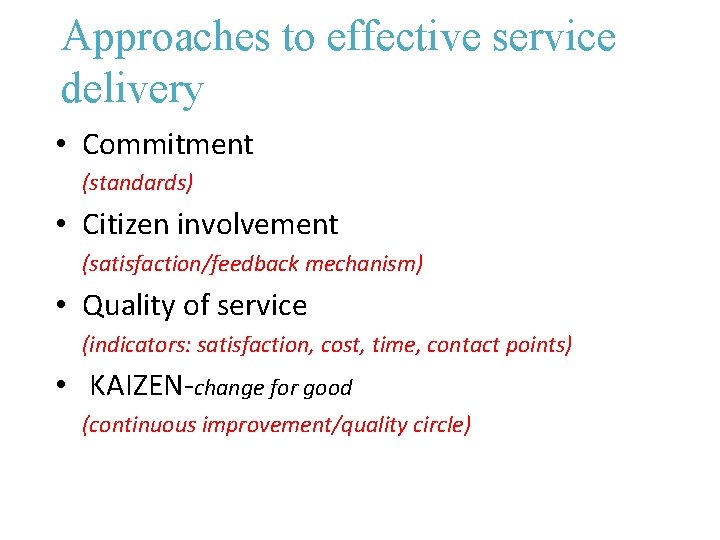 Approaches to effective service delivery

• Commitment
(standards)

• Citizen involvement
(satisfaction/feedback mechanism)

• Quality of service
(indicators: satisfaction, cost, time, contact points)

• KAIZEN-change for good
(continuous improvement/quality circle)